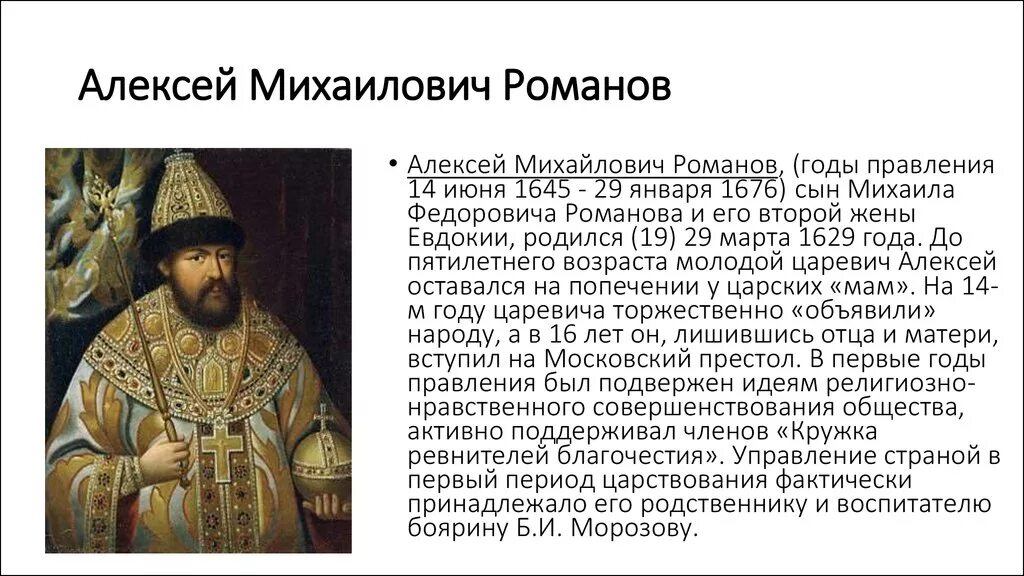 Алексей Михаилович Романов

• Алексей Михайлович Романов, (годы правления 14 июня 1645 - 29 января 1676) сын Михаила Федоровича Романова и его второй жены Евдокии, родился (19) 29 марта 1629 года. До пятилетнего возраста молодой царевич Алексей оставался на попечении у царских «мам». На 14-м году царевича торжественно «объявили» народу, а в 16 лет он, лишившись отца и матери, вступил на Московский престол. В первые годы правления был подвержен идеям религиозно-нравственного совершенствования общества, активно поддерживал членов «Кружка ревнителей благочестия». Управление страной в первый период царствования фактически принадлежало его родственнику и воспитателю боярину Б.И. Морозову.